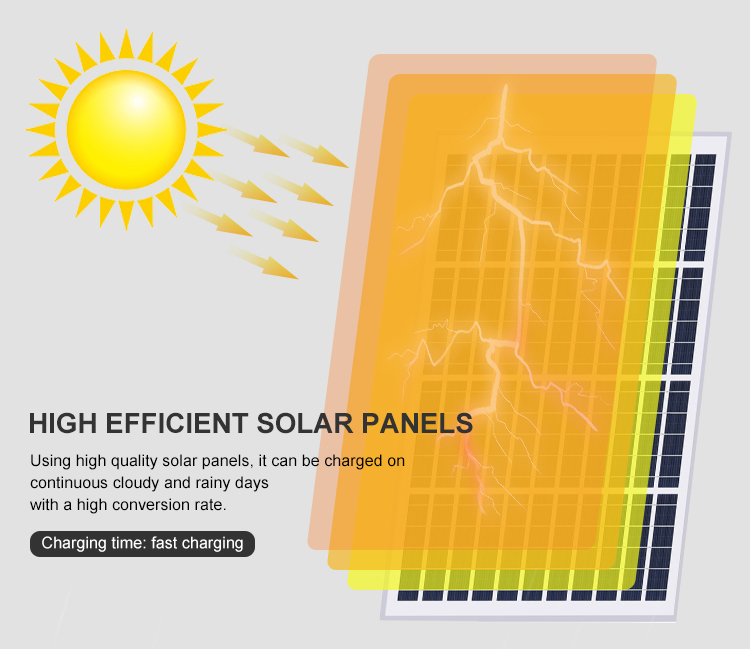 HIGH EFFICIENT SOLAR PANELS

Using high quality solar panels, it can be charged on continuous cloudy and rainy days with a high conversion rate.

Charging time: fast charging